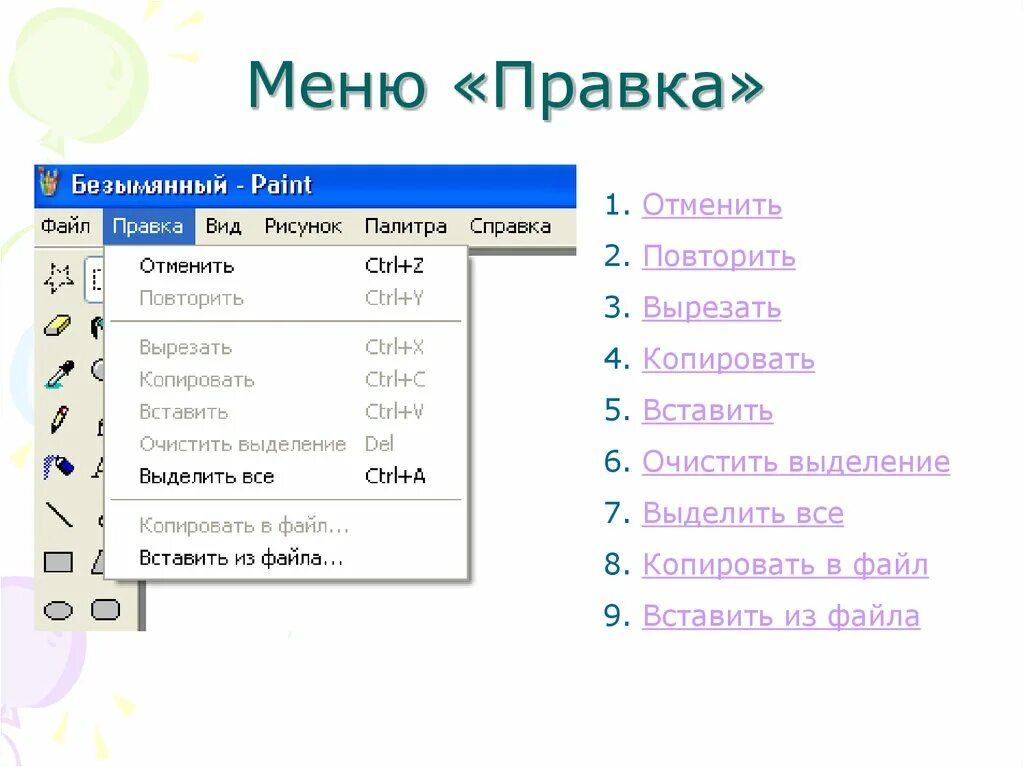 Меню «Правка»

Безымянный - Paint

Файл Правка Вид Рисунок Палитра Справка

Отменить Ctrl+Z
Повторить Ctrl+Y
Вырезать Ctrl+X
Копировать Ctrl+C
Вставить Ctrl+V
Очистить выделение Del
Выделить все Ctrl+A
Копировать в файл...
Вставить из файла...

1. Отменить
2. Повторить
3. Вырезать
4. Копировать
5. Вставить
6. Очистить выделение
7. Выделить все
8. Копировать в файл
9. Вставить из файла